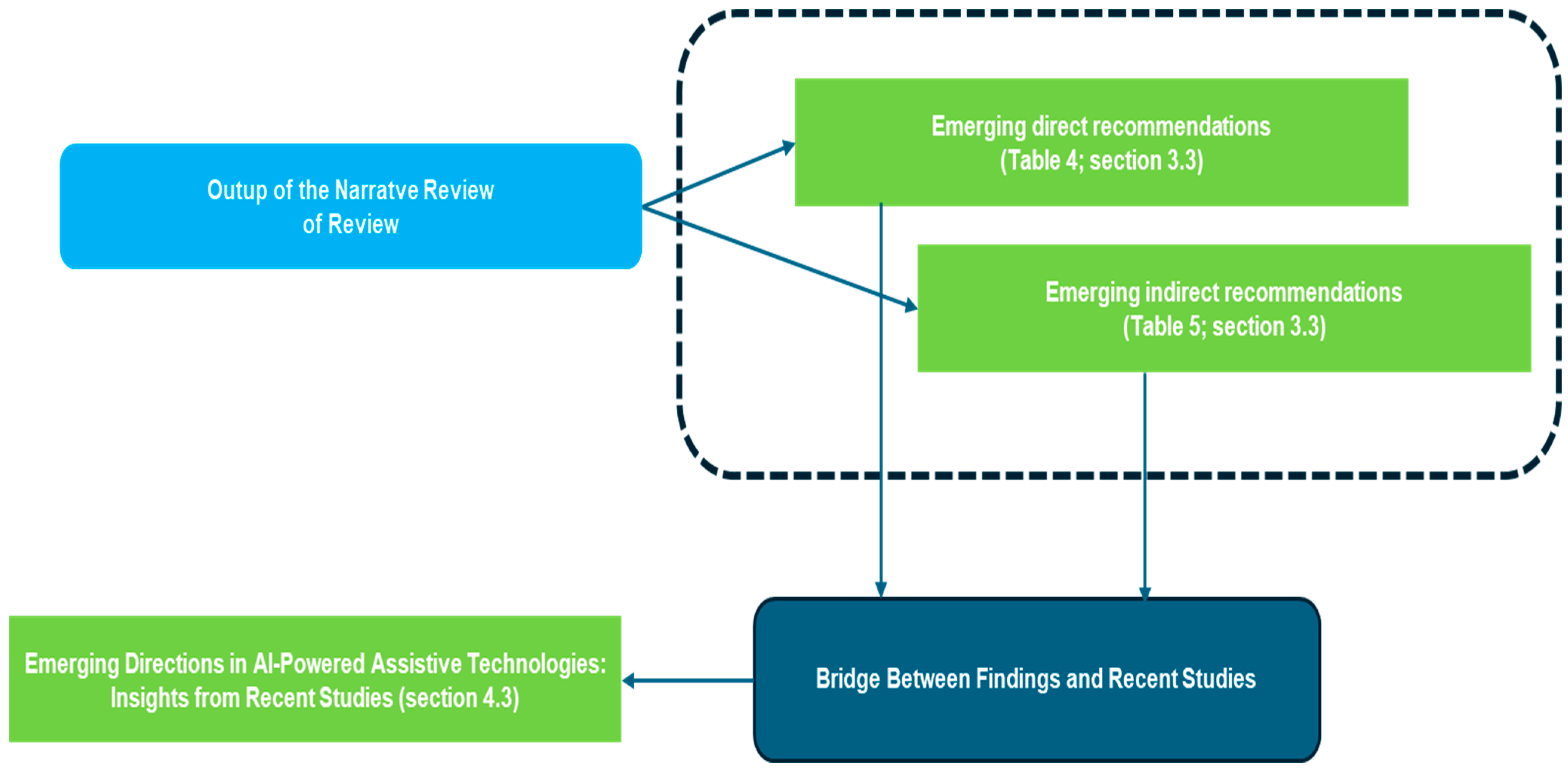 Outup of the Narratve Review of Review

Emerging direct recommendations (Table 4; section 3.3)

Emerging indirect recommendations (Table 5; section 3.3)

Bridge Between Findings and Recent Studies

Emerging Directions in AI-Powered Assistive Technologies: Insights from Recent Studies (section 4.3)